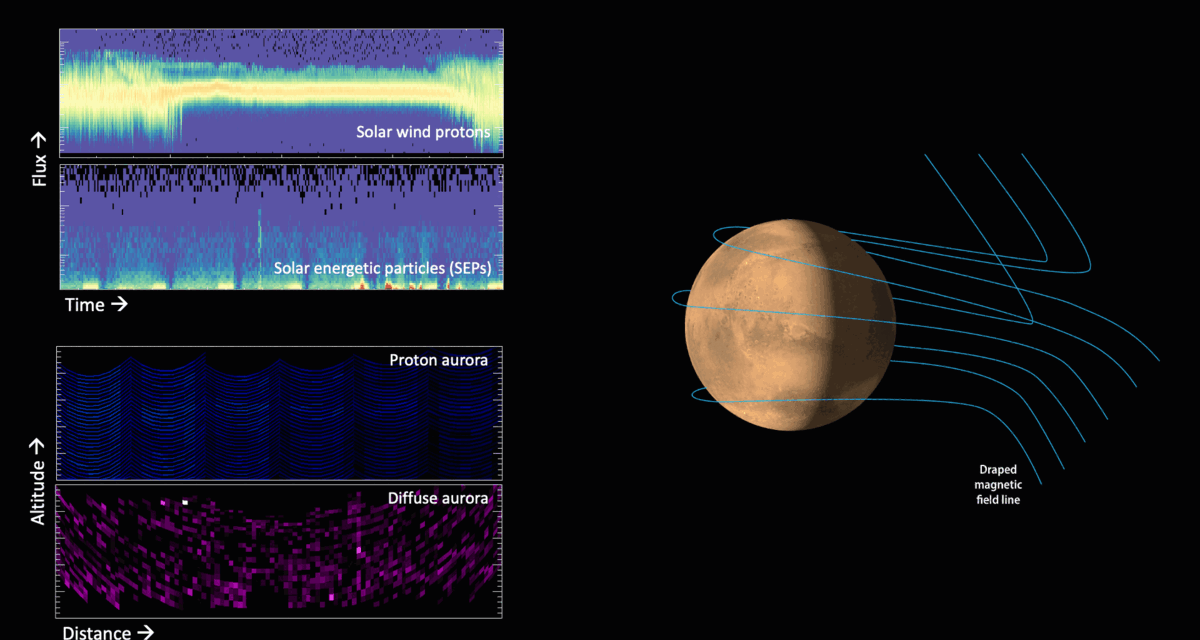 Flux →

Solar wind protons

Solar energetic particles (SEPs)

Time →

Altitude →

Proton aurora

Diffuse aurora

Distance →

Draped magnetic field line